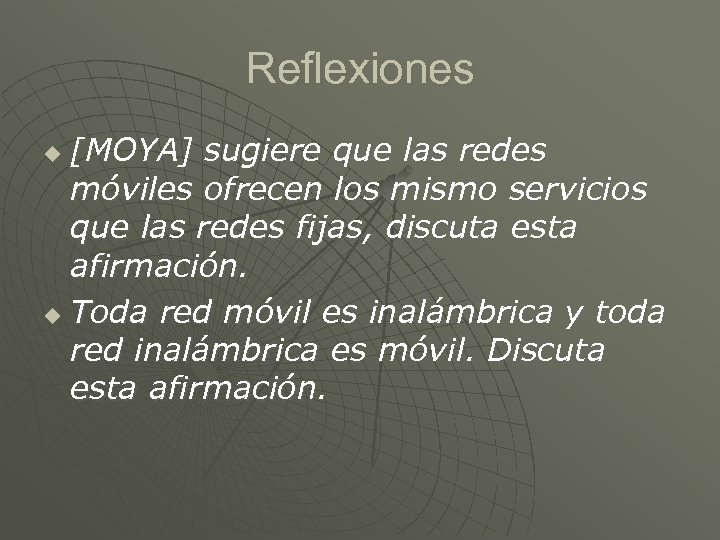 Reflexiones

[MOYA] sugiere que las redes móviles ofrecen los mismo servicios que las redes fijas, discuta esta afirmación.

Toda red móvil es inalámbrica y toda red inalámbrica es móvil. Discuta esta afirmación.